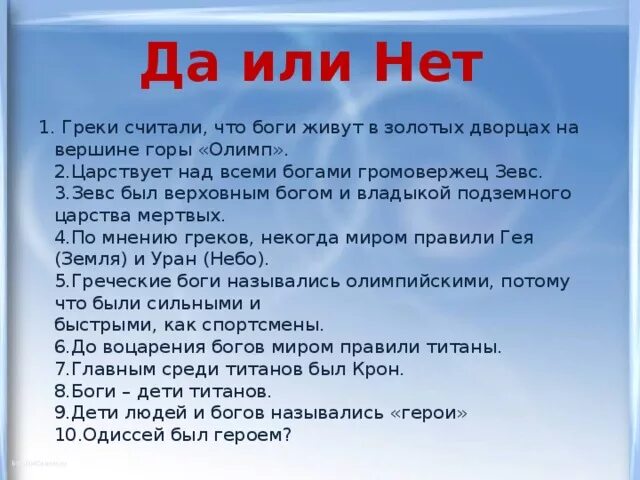 Да или Нет

1. Греки считали, что боги живут в золотых дворцах на вершине горы «Олимп».
2.Царствует над всеми богами громовержец Зевс.
3.Зевс был верховным богом и владыкой подземного царства мертвых.
4.По мнению греков, некогда миром правили Гея (Земля) и Уран (Небо).
5.Греческие боги назывались олимпийскими, потому что были сильными и быстрыми, как спортсмены.
6.До воцарения богов миром правили титаны.
7.Главным среди титанов был Крон.
8.Боги – дети титанов.
9.Дети людей и богов назывались «герои»
10.Одиссей был героем?